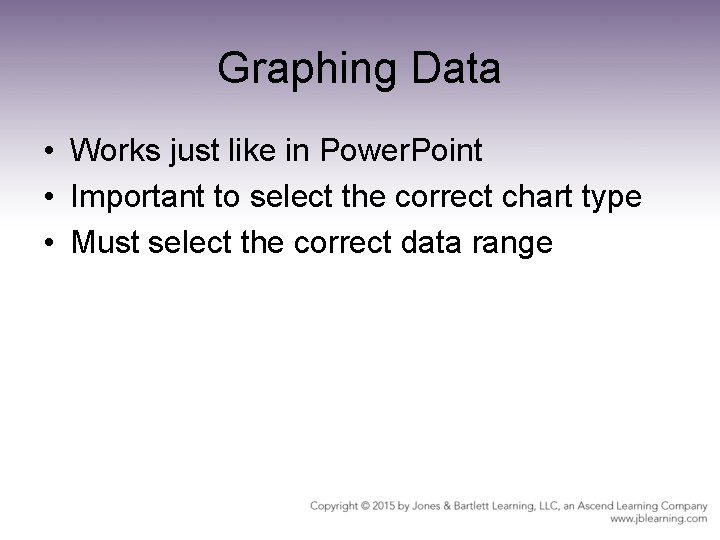 Graphing Data

• Works just like in PowerPoint
• Important to select the correct chart type
• Must select the correct data range

Copyright © 2015 by Jones & Bartlett Learning, LLC, an Ascend Learning Company
www.jblearning.com